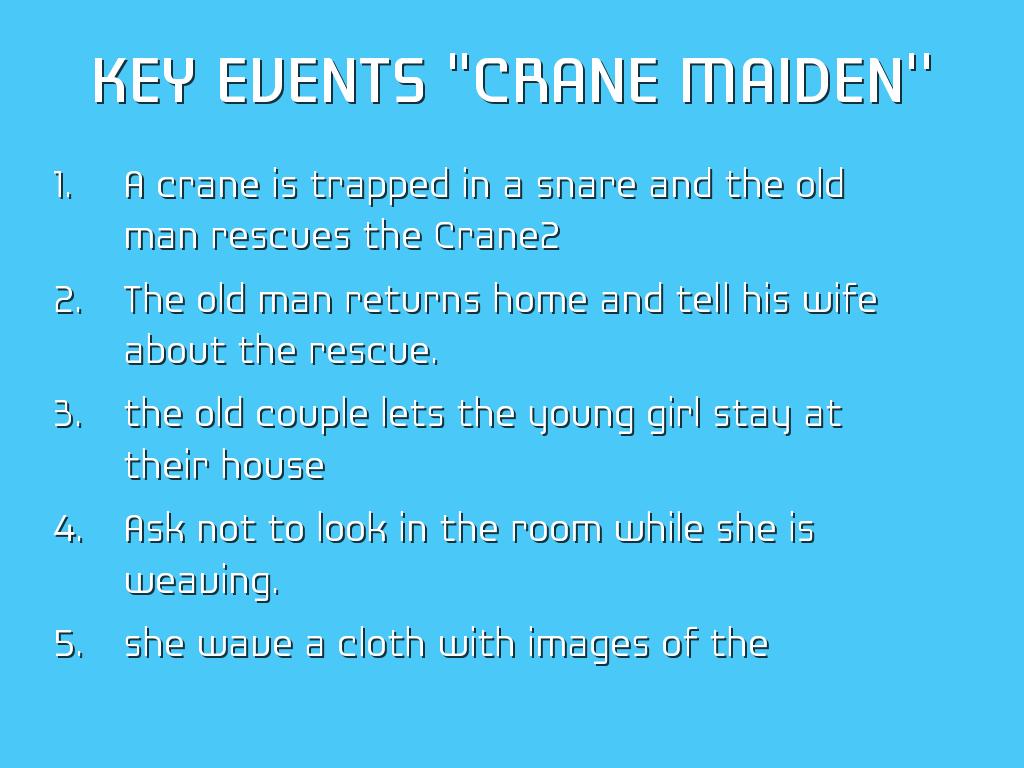 KEY EVENTS "CRANE MAIDEN"

1. A crane is trapped in a snare and the old man rescues the Crane2

2. The old man returns home and tell his wife about the rescue.

3. the old couple lets the young girl stay at their house

4. Ask not to look in the room while she is weaving.

5. she wave a cloth with images of the